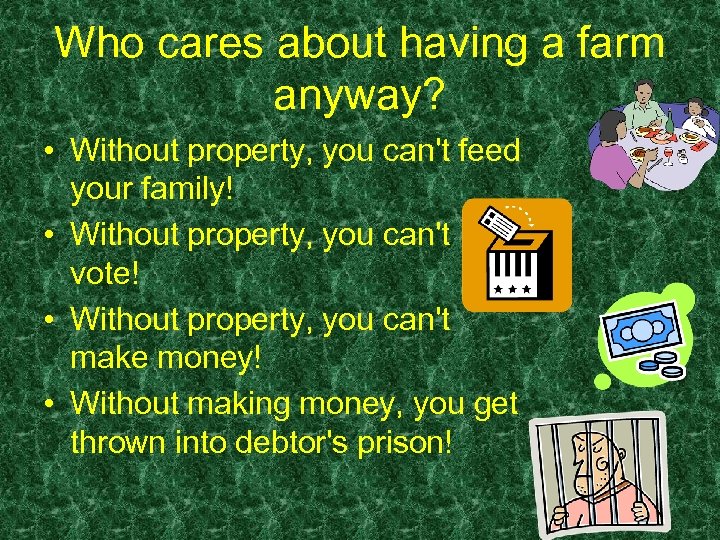 Who cares about having a farm anyway?

• Without property, you can't feed your family!
• Without property, you can't vote!
• Without property, you can't make money!
• Without making money, you get thrown into debtor's prison!